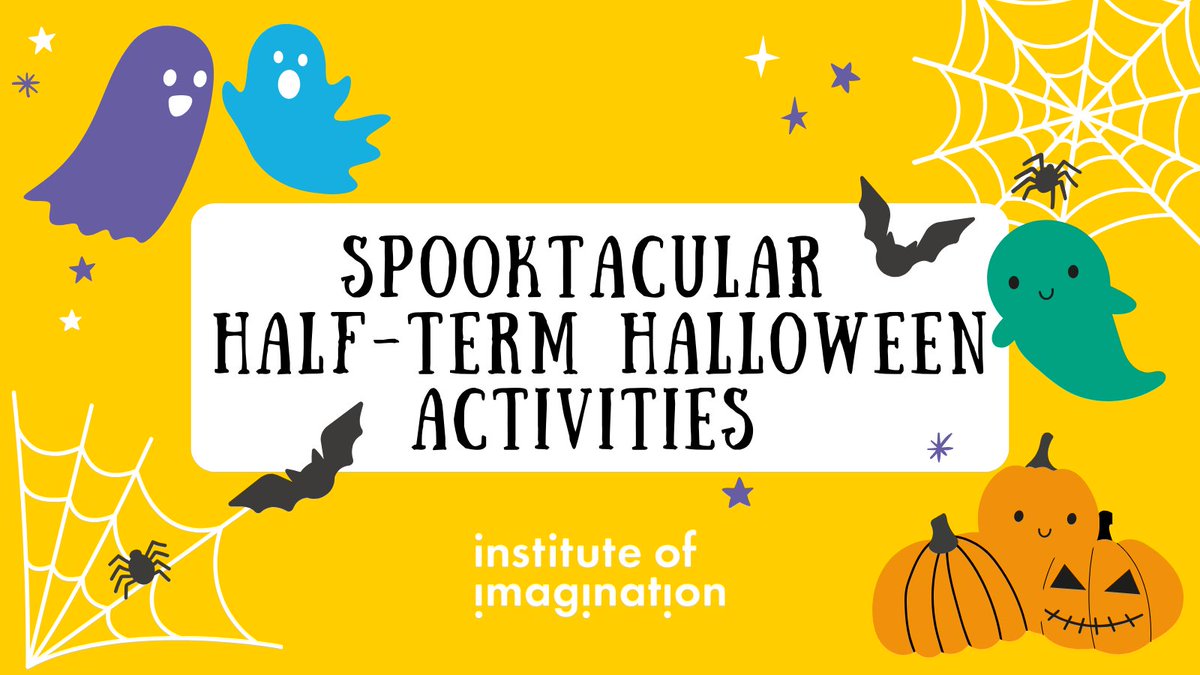 SPOOKTACULAR HALF-TERM HALLOWEEN ACTIVITIES

institute of imagination